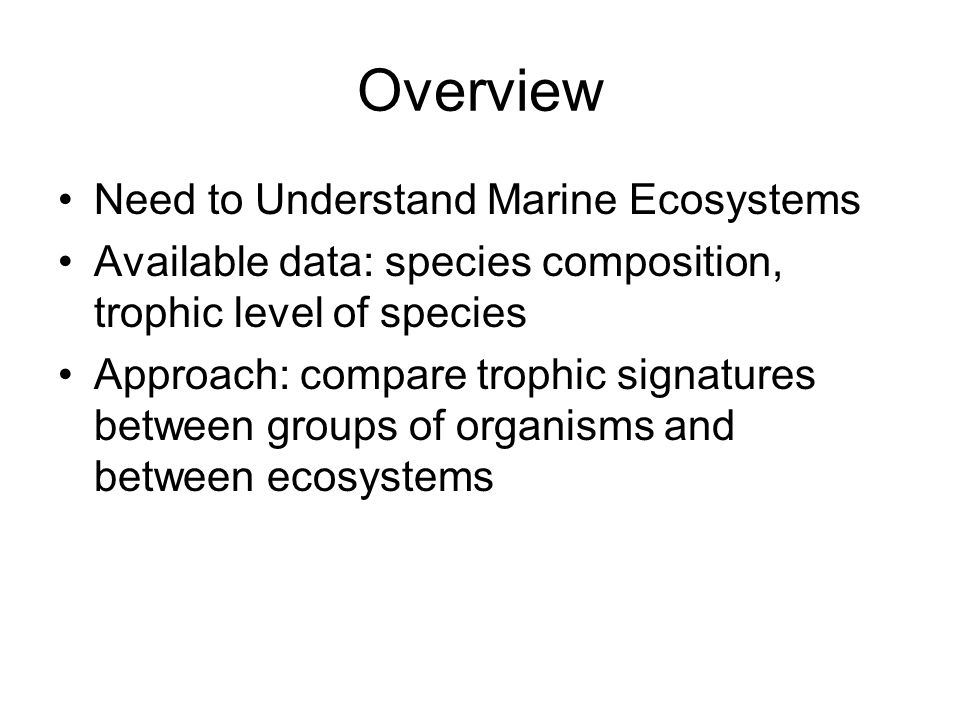 Overview

• Need to Understand Marine Ecosystems
• Available data: species composition, trophic level of species
• Approach: compare trophic signatures between groups of organisms and between ecosystems